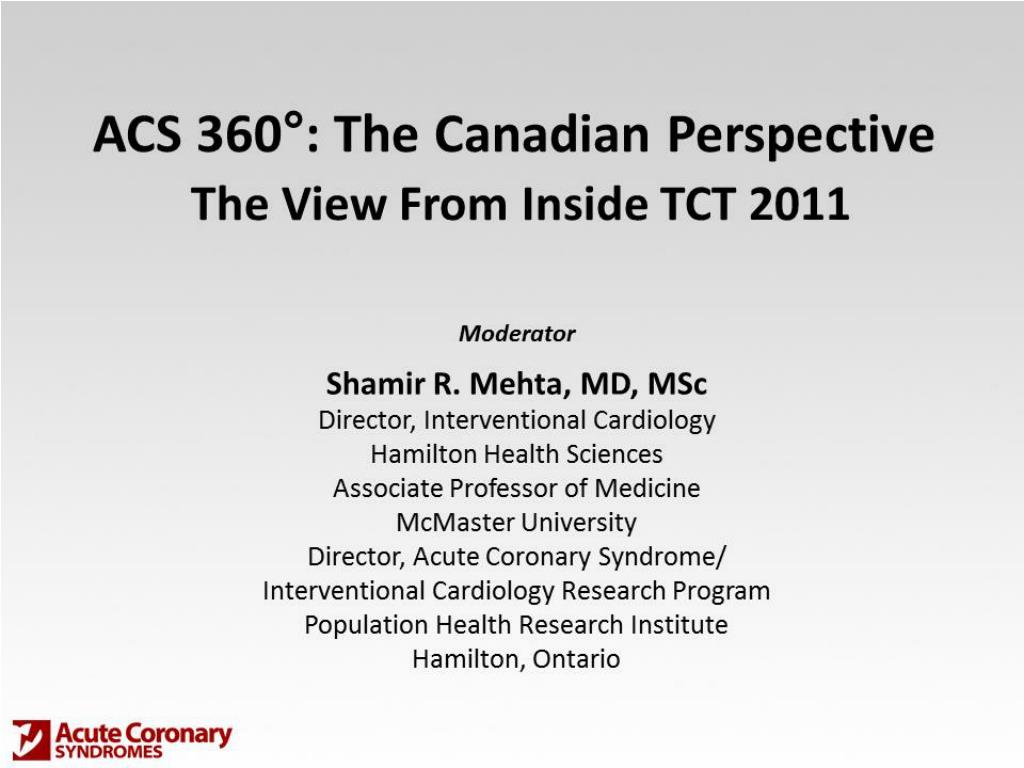 ACS 360°: The Canadian Perspective
The View From Inside TCT 2011

Moderator

Shamir R. Mehta, MD, MSc
Director, Interventional Cardiology
Hamilton Health Sciences
Associate Professor of Medicine
McMaster University
Director, Acute Coronary Syndrome/
Interventional Cardiology Research Program
Population Health Research Institute
Hamilton, Ontario

Acute Coronary
SYNDROMES